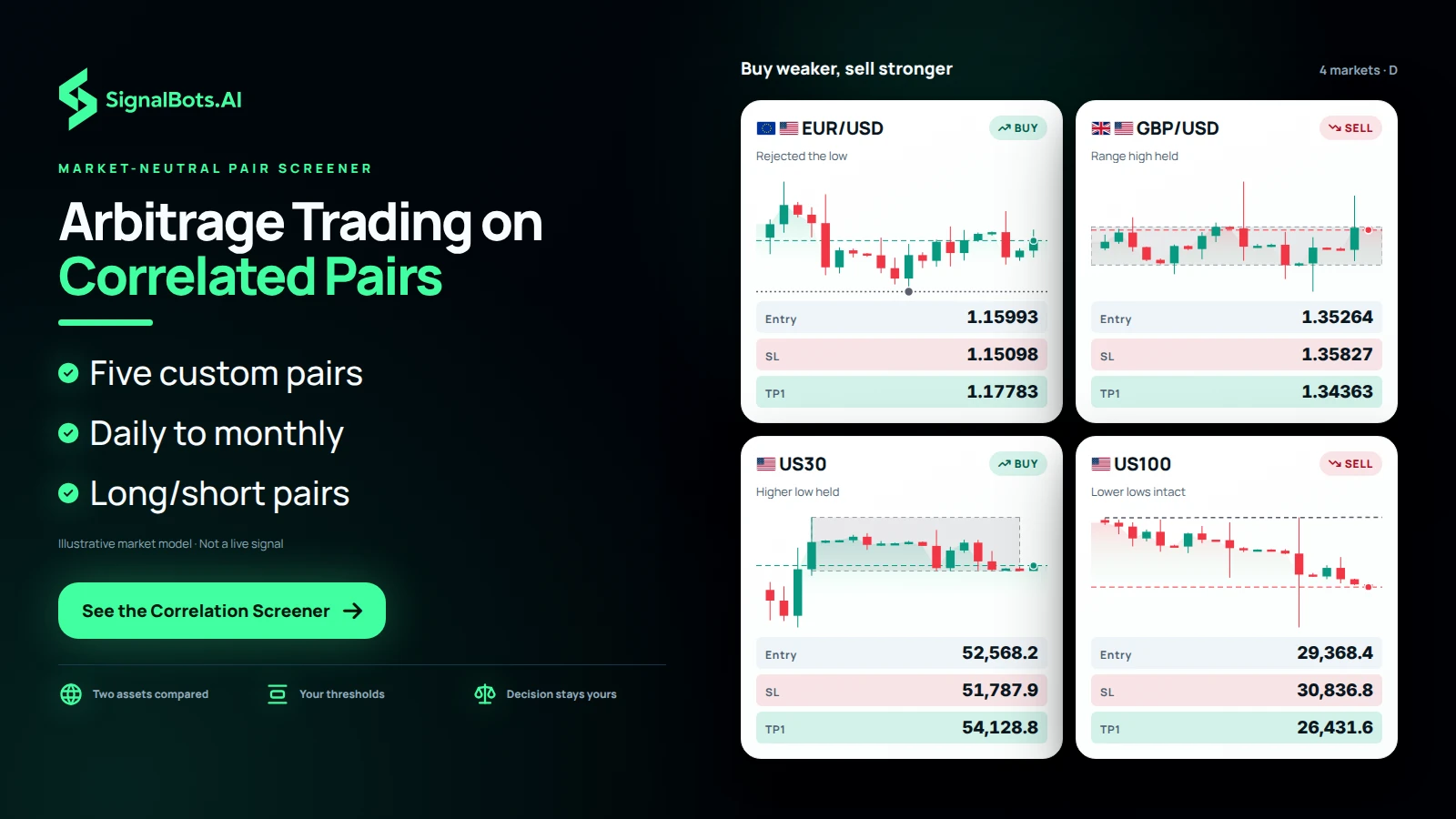 SignalBots.AI

MARKET-NEUTRAL PAIR SCREENER

Arbitrage Trading on Correlated Pairs

Five custom pairs

Daily to monthly

Long/short pairs

Illustrative market model · Not a live signal

See the Correlation Screener →

Two assets compared

Your thresholds

Decision stays yours

Buy weaker, sell stronger

4 markets · D

EUR/USD
BUY
Rejected the low
Entry 1.15993
SL 1.15098
TP1 1.17783

GBP/USD
SELL
Range high held
Entry 1.35264
SL 1.35827
TP1 1.34363

US30
BUY
Higher low held
Entry 52,568.2
SL 51,787.9
TP1 54,128.8

US100
SELL
Lower lows intact
Entry 29,368.4
SL 30,836.8
TP1 26,431.6